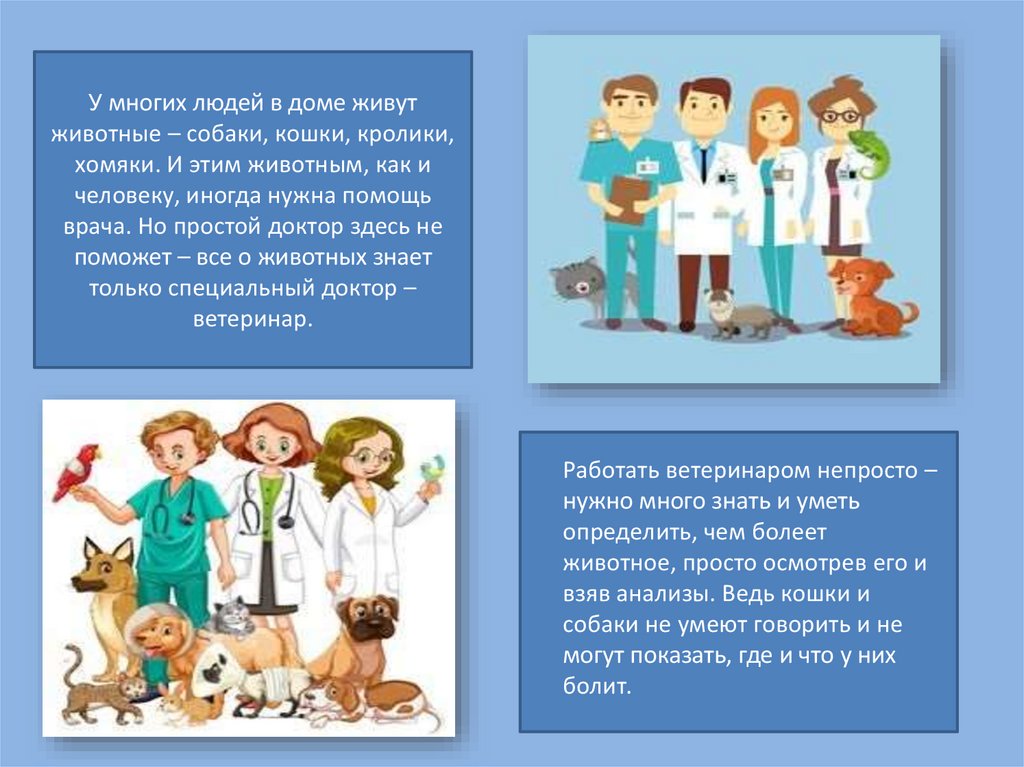 У многих людей в доме живут животные – собаки, кошки, кролики, хомяки. И этим животным, как и человеку, иногда нужна помощь врача. Но простой доктор здесь не поможет – все о животных знает только специальный доктор – ветеринар.

Работать ветеринаром непросто – нужно много знать и уметь определить, чем болеет животное, просто осмотрев его и взяв анализы. Ведь кошки и собаки не умеют говорить и не могут показать, где и что у них болит.